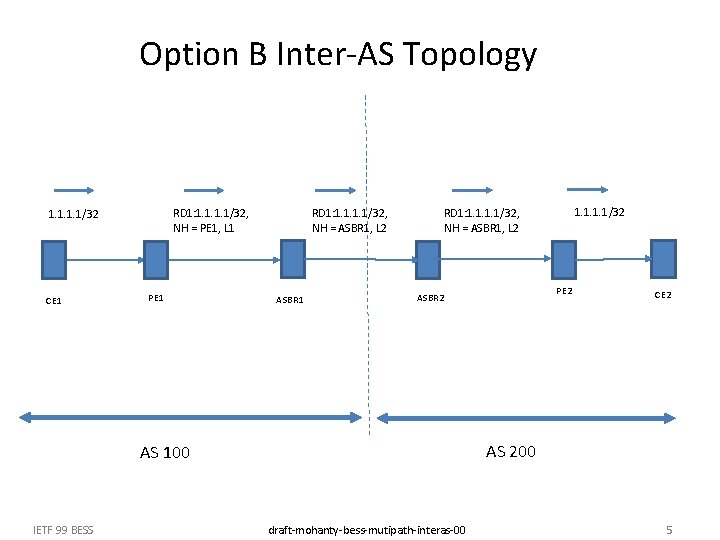 Option B Inter-AS Topology

1.1.1.1/32

RD1:1.1.1.1/32,
NH = PE1, L1

RD1:1.1.1.1/32,
NH = ASBR1, L2

RD1:1.1.1.1/32,
NH = ASBR1, L2

1.1.1.1/32

CE1

PE1

ASBR1

ASBR2

PE2

CE2

AS 100

AS 200

IETF 99 BESS

draft-mohanty-bess-mutipath-interas-00

5